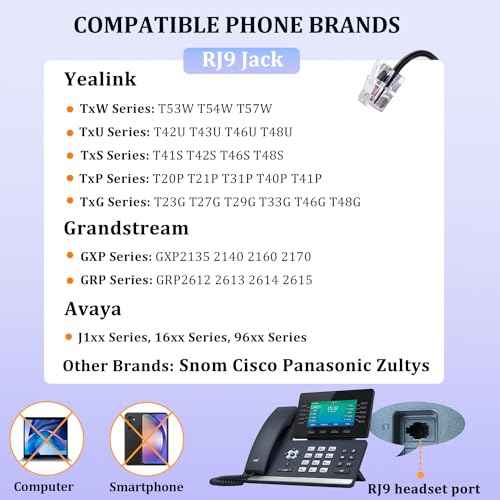 COMPATIBLE PHONE BRANDS

RJ9 Jack

Yealink

TxW Series: T53W T54W T57W

TxU Series: T42U T43U T46U T48U

TxS Series: T41S T42S T46S T48S

TxP Series: T20P T21P T31P T40P T41P

TxG Series: T23G T27G T29G T33G T46G T48G

Grandstream

GXP Series: GXP2135 2140 2160 2170

GRP Series: GRP2612 2613 2614 2615

Avaya

J1xx Series, 16xx Series, 96xx Series

Other Brands: Snom Cisco Panasonic Zultys

Computer

Smartphone

RJ9 headset port